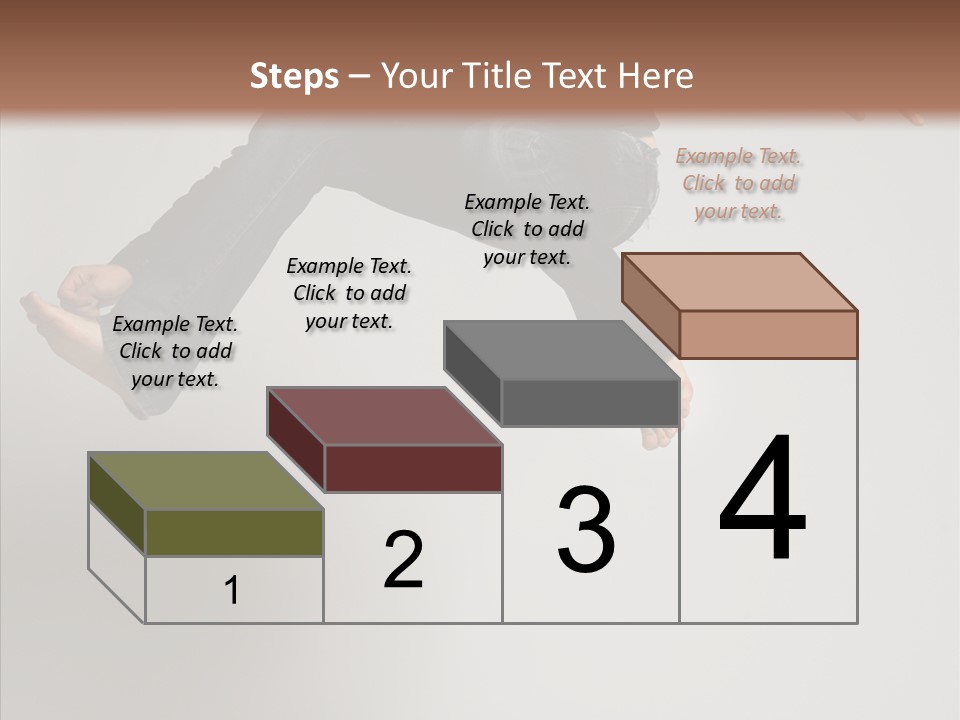 Steps – Your Title Text Here

Example Text. Click to add your text.

Example Text. Click to add your text.

Example Text. Click to add your text.

Example Text. Click to add your text.

1

2

3

4